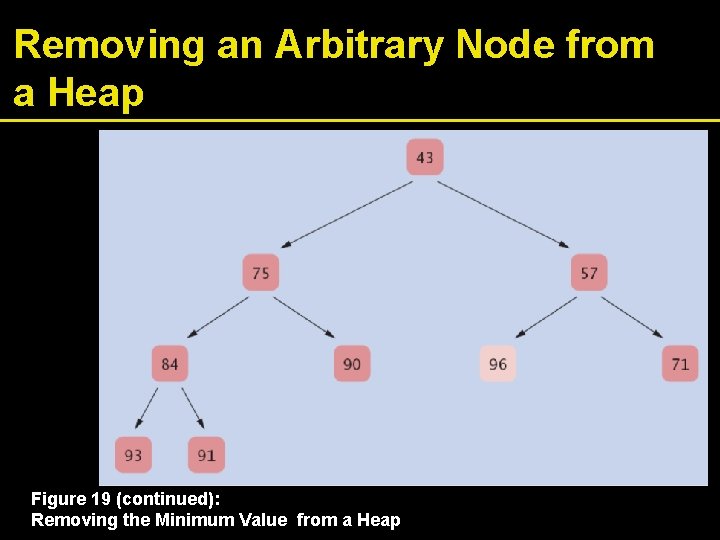 Removing an Arbitrary Node from a Heap

43
75
57
84
90
96
71
93
91

Figure 19 (continued):
Removing the Minimum Value  from a Heap